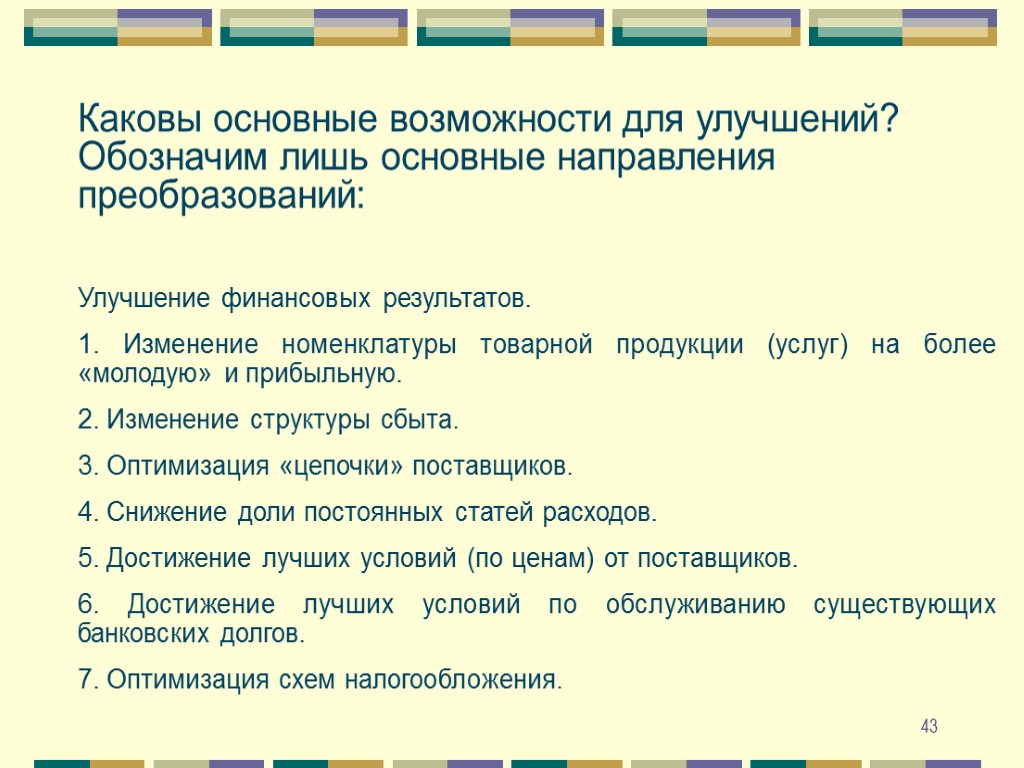 Каковы основные возможности для улучшений? Обозначим лишь основные направления преобразований:

Улучшение финансовых результатов.

1. Изменение номенклатуры товарной продукции (услуг) на более «молодую» и прибыльную.

2. Изменение структуры сбыта.

3. Оптимизация «цепочки» поставщиков.

4. Снижение доли постоянных статей расходов.

5. Достижение лучших условий (по ценам) от поставщиков.

6. Достижение лучших условий по обслуживанию существующих банковских долгов.

7. Оптимизация схем налогообложения.

43